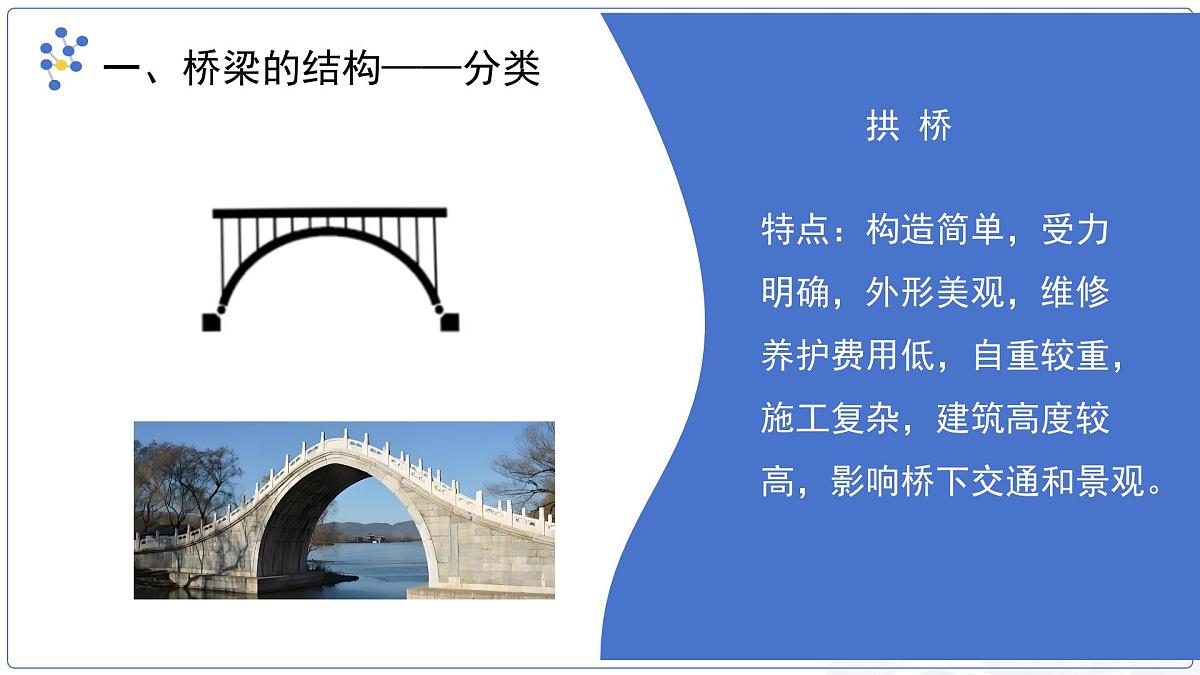 一、桥梁的结构——分类

拱 桥

特点：构造简单，受力明确，外形美观，维修养护费用低，自重较重，施工复杂，建筑高度较高，影响桥下交通和景观。